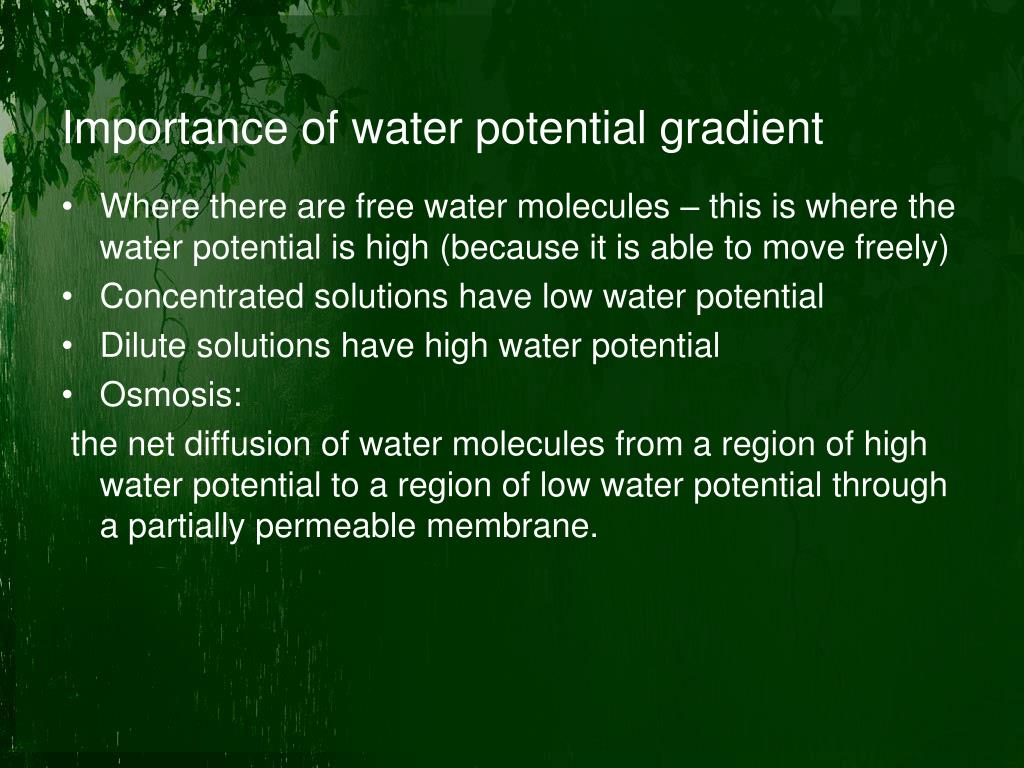 Importance of water potential gradient

• Where there are free water molecules – this is where the water potential is high (because it is able to move freely)
• Concentrated solutions have low water potential
• Dilute solutions have high water potential
• Osmosis:

the net diffusion of water molecules from a region of high water potential to a region of low water potential through a partially permeable membrane.